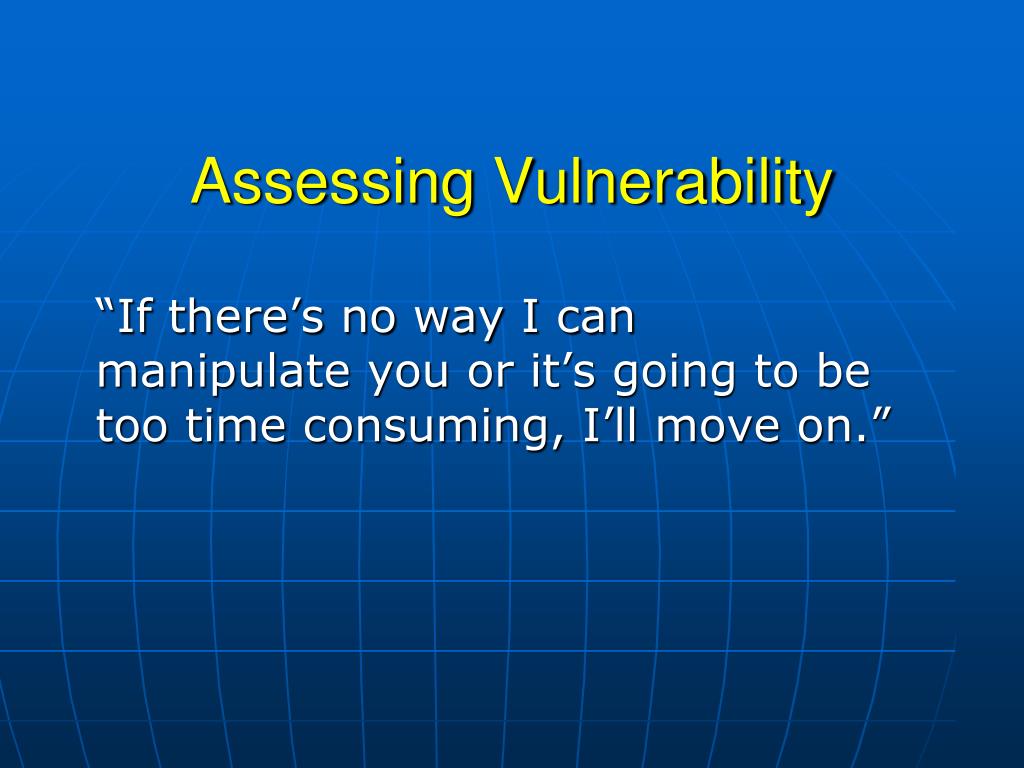 Assessing Vulnerability

“If there’s no way I can manipulate you or it’s going to be too time consuming, I’ll move on.”